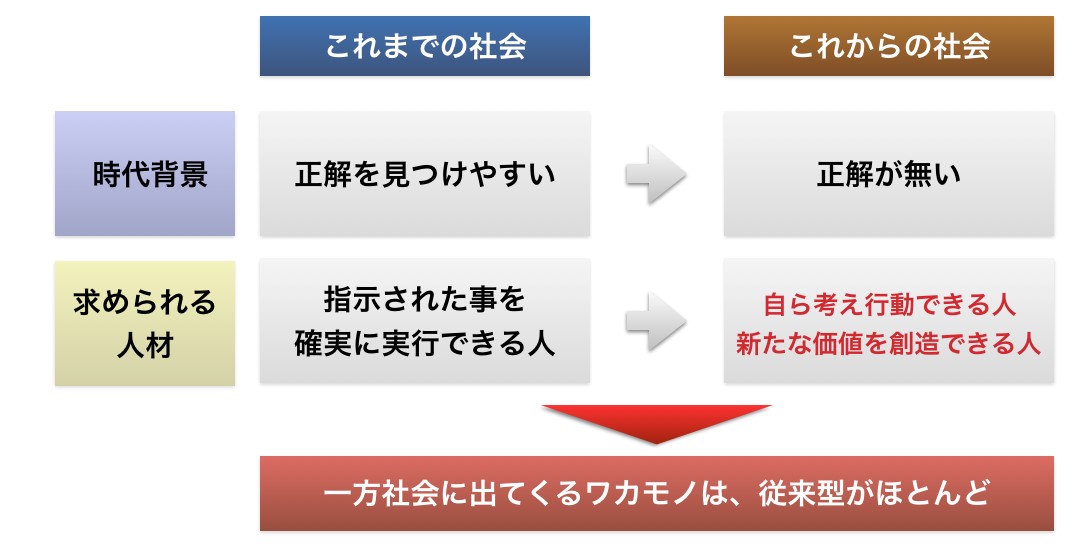 これまでの社会

これからの社会

時代背景

正解を見つけやすい

正解が無い

求められる人材

指示された事を確実に実行できる人

自ら考え行動できる人
新たな価値を創造できる人

一方社会に出てくるワカモノは、従来型がほとんど